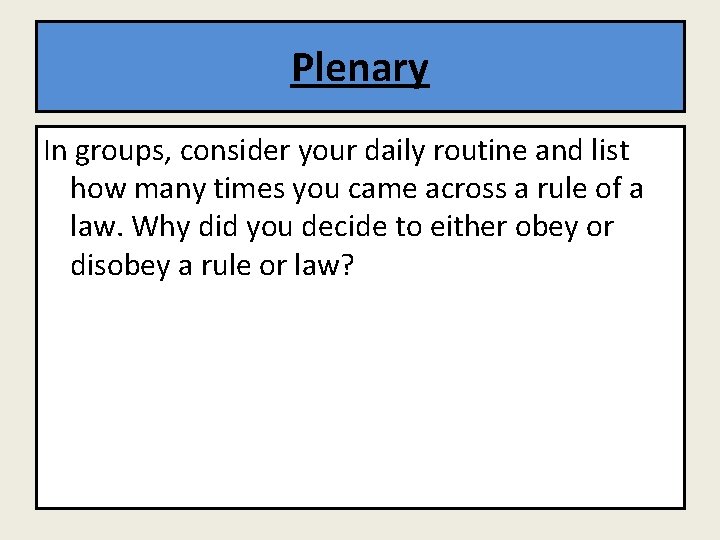 Plenary

In groups, consider your daily routine and list how many times you came across a rule of a law. Why did you decide to either obey or disobey a rule or law?